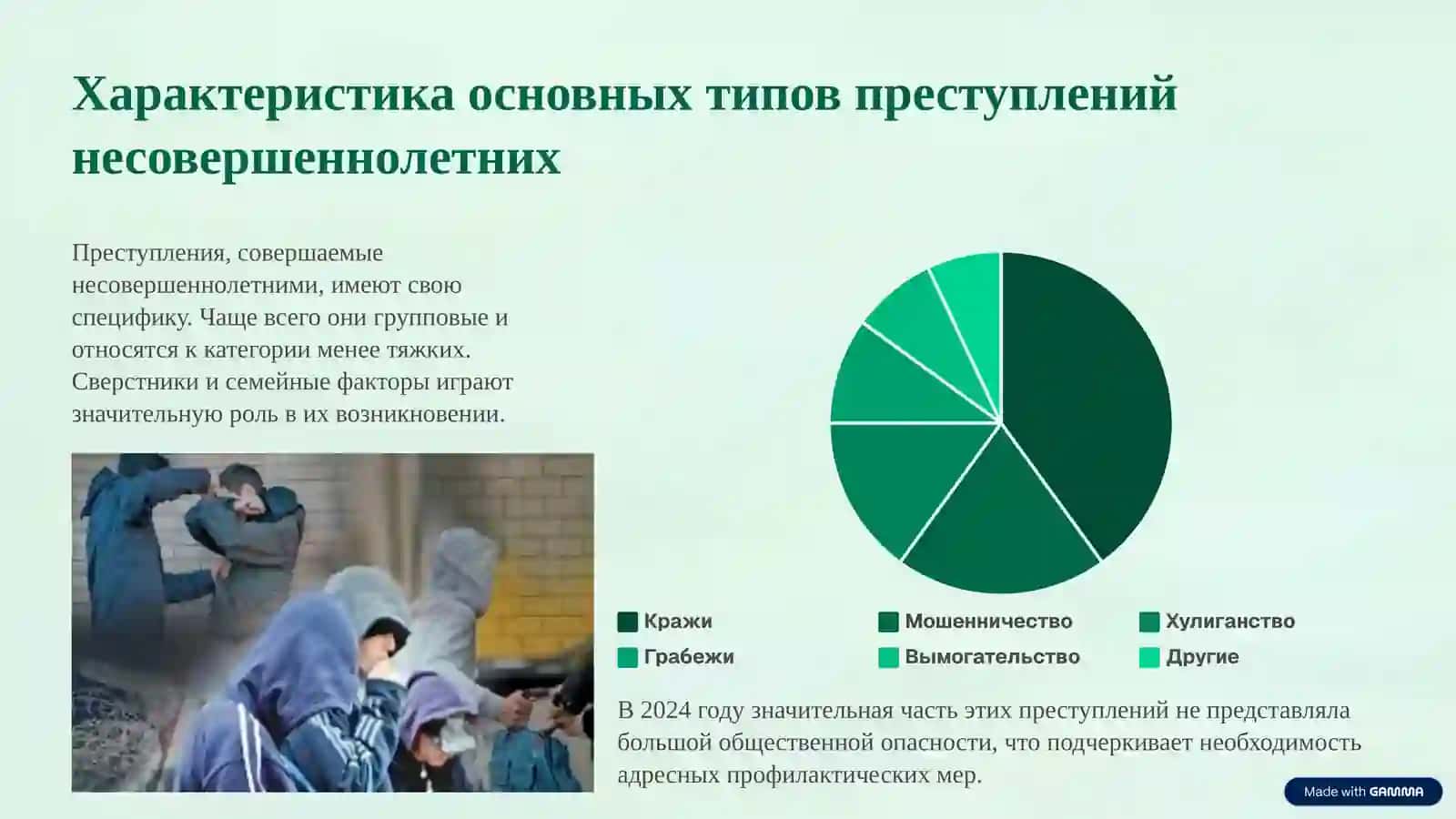 Характеристика основных типов преступлений несовершеннолетних

Преступления, совершаемые несовершеннолетними, имеют свою специфику. Чаще всего они групповые и относятся к категории менее тяжких. Сверстники и семейные факторы играют значительную роль в их возникновении.

Кражи
Мошенничество
Хулиганство
Грабежи
Вымогательство
Другие

В 2024 году значительная часть этих преступлений не представляла большой общественной опасности, что подчеркивает необходимость адресных профилактических мер.

Made with GAMMA